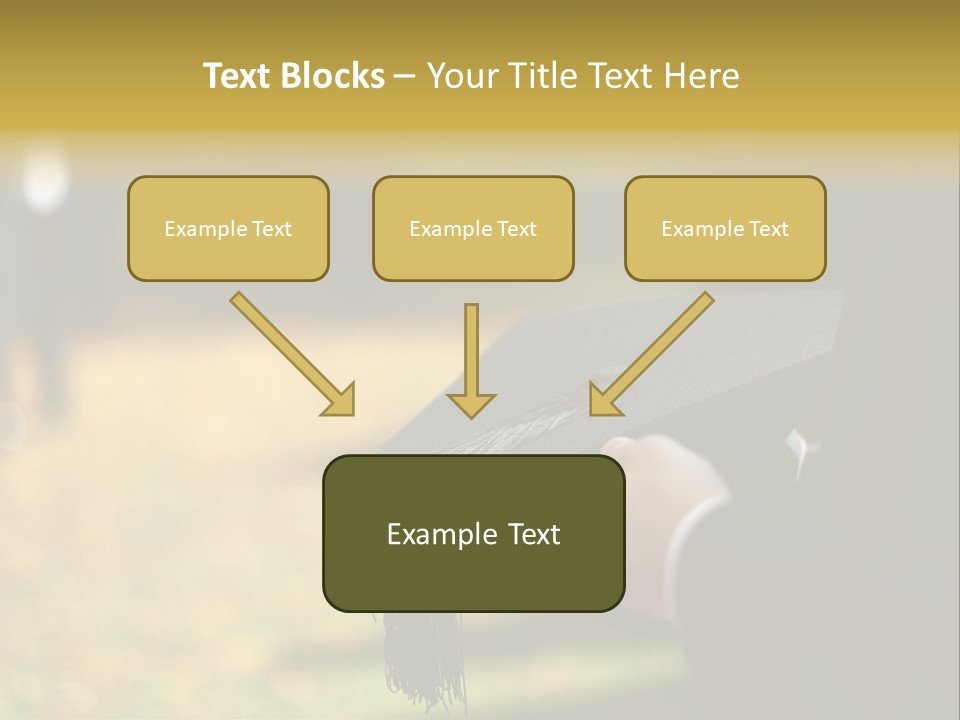 Text Blocks – Your Title Text Here

Example Text

Example Text

Example Text

Example Text